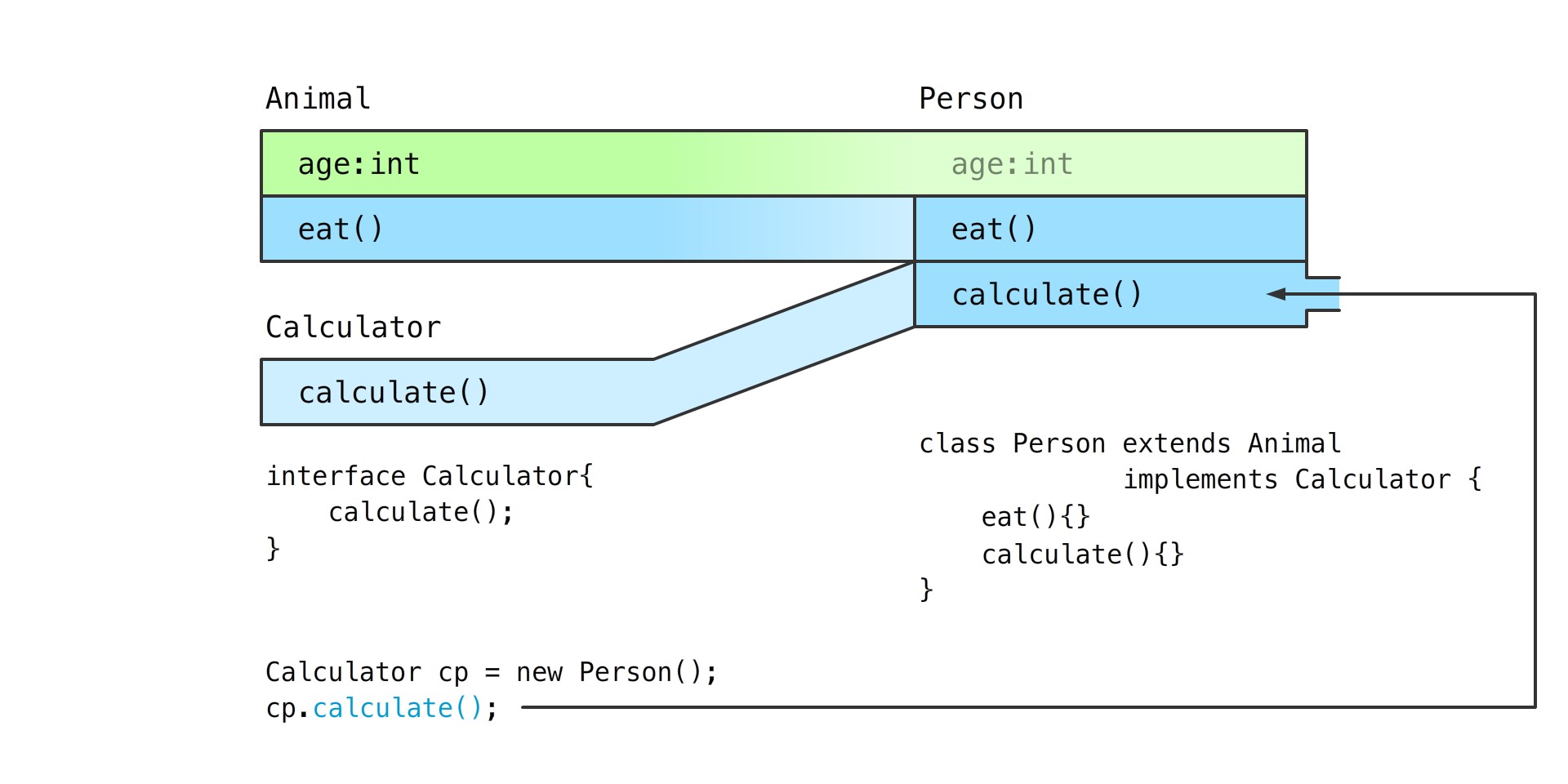 Animal

Person

age:int

age:int

eat()

eat()

calculate()

Calculator

calculate()

interface Calculator{
    calculate();
}

class Person extends Animal
                implements Calculator {
    eat(){}
    calculate(){}
}

Calculator cp = new Person();
cp.calculate();